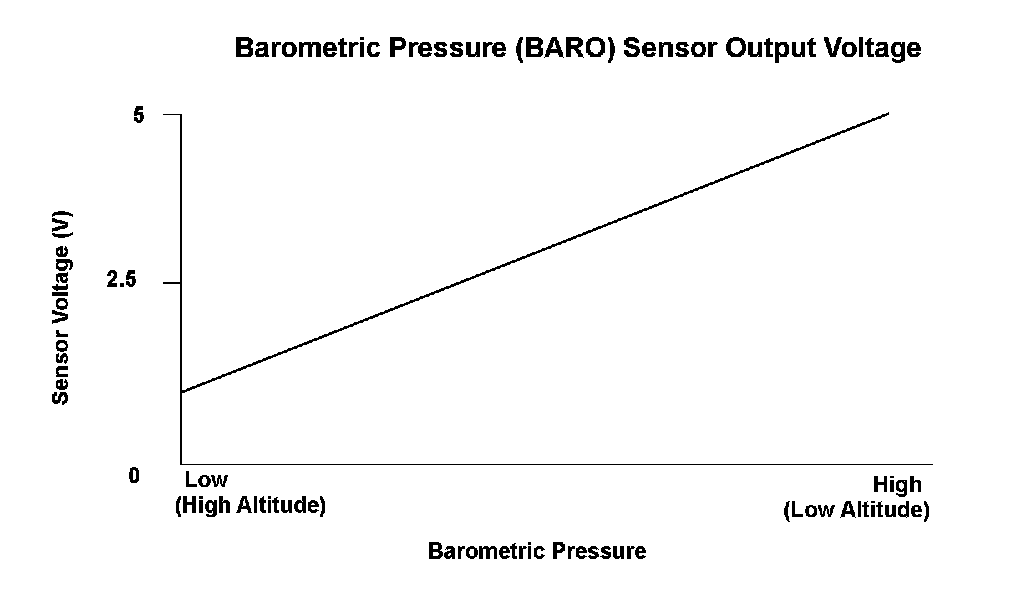 Barometric Pressure (BARO) Sensor Output Voltage

Sensor Voltage (V)

5

2.5

0

Low
(High Altitude)

High
(Low Altitude)

Barometric Pressure